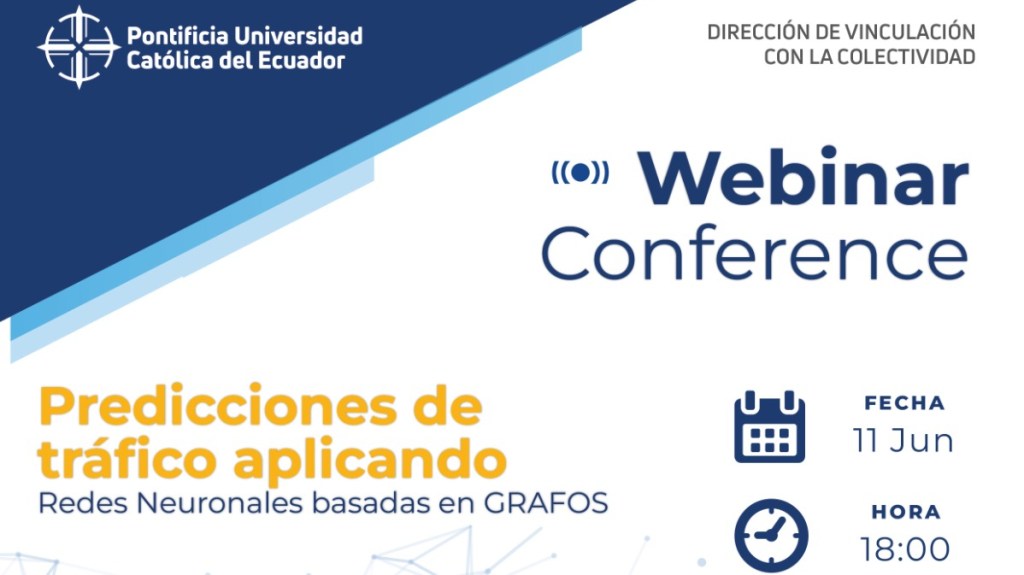 Pontificia Universidad Católica del Ecuador

DIRECCIÓN DE VINCULACIÓN CON LA COLECTIVIDAD

Webinar Conference

Predicciones de tráfico aplicando
Redes Neuronales basadas en GRAFOS

FECHA
11 Jun

HORA
18:00